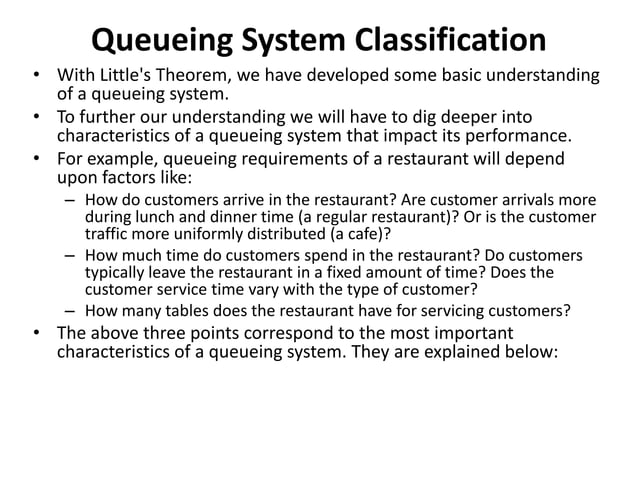 Queueing System Classification

• With Little's Theorem, we have developed some basic understanding of a queueing system.
• To further our understanding we will have to dig deeper into characteristics of a queueing system that impact its performance.
• For example, queueing requirements of a restaurant will depend upon factors like:
– How do customers arrive in the restaurant? Are customer arrivals more during lunch and dinner time (a regular restaurant)? Or is the customer traffic more uniformly distributed (a cafe)?
– How much time do customers spend in the restaurant? Do customers typically leave the restaurant in a fixed amount of time? Does the customer service time vary with the type of customer?
– How many tables does the restaurant have for servicing customers?
• The above three points correspond to the most important characteristics of a queueing system. They are explained below: